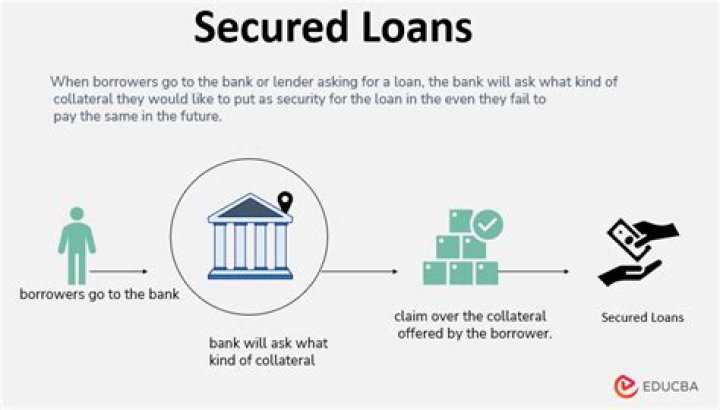 Secured Loans

When borrowers go to the bank or lender asking for a loan, the bank will ask what kind of collateral they would like to put as security for the loan in the even they fail to pay the same in the future.

borrowers go to the bank

bank will ask what kind of collateral

claim over the collateral offered by the borrower.

Secured Loans

EDUCBA